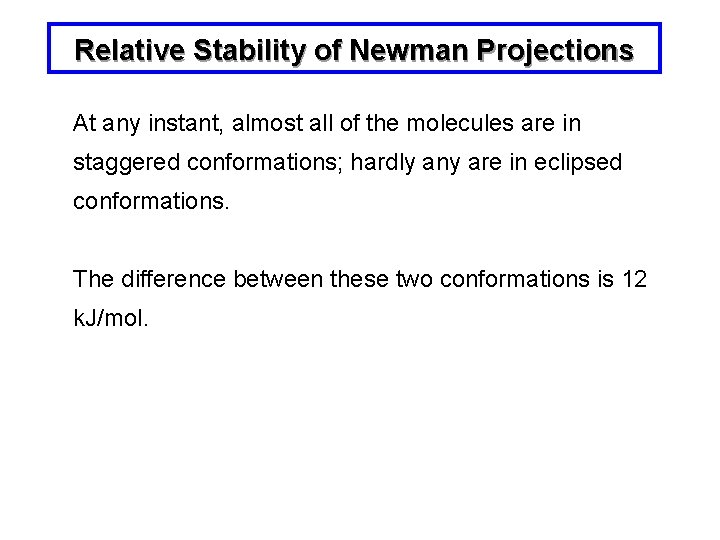 Relative Stability of Newman Projections

At any instant, almost all of the molecules are in staggered conformations; hardly any are in eclipsed conformations.

The difference between these two conformations is 12 kJ/mol.